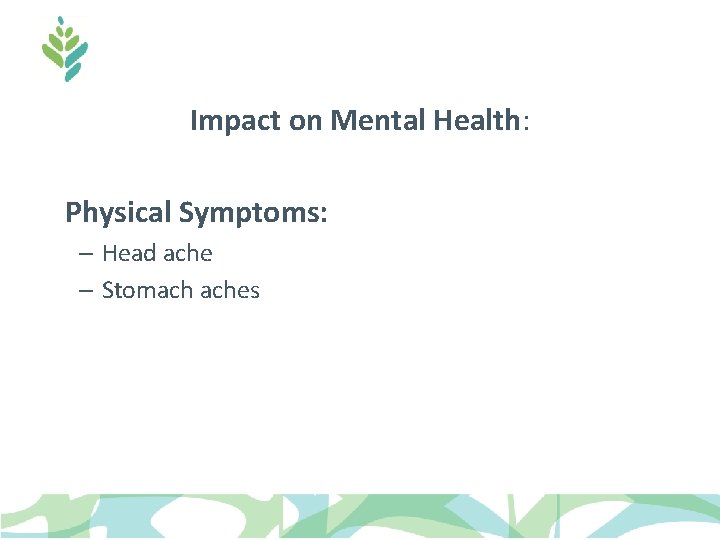 Impact on Mental Health:

Physical Symptoms:

– Head ache
– Stomach aches